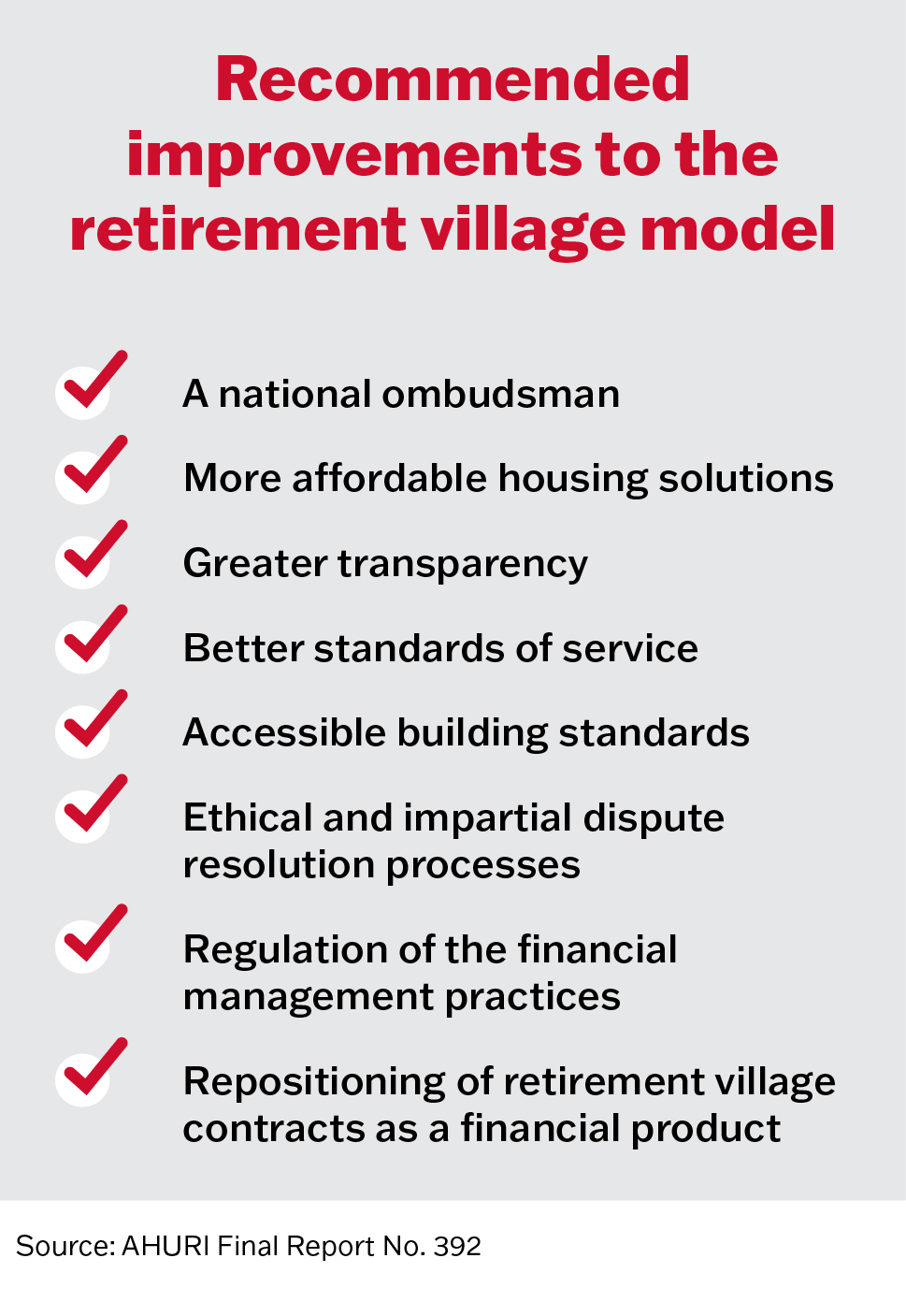 Recommended improvements to the retirement village model

A national ombudsman

More affordable housing solutions

Greater transparency

Better standards of service

Accessible building standards

Ethical and impartial dispute resolution processes

Regulation of the financial management practices

Repositioning of retirement village contracts as a financial product

Source: AHURI Final Report No. 392